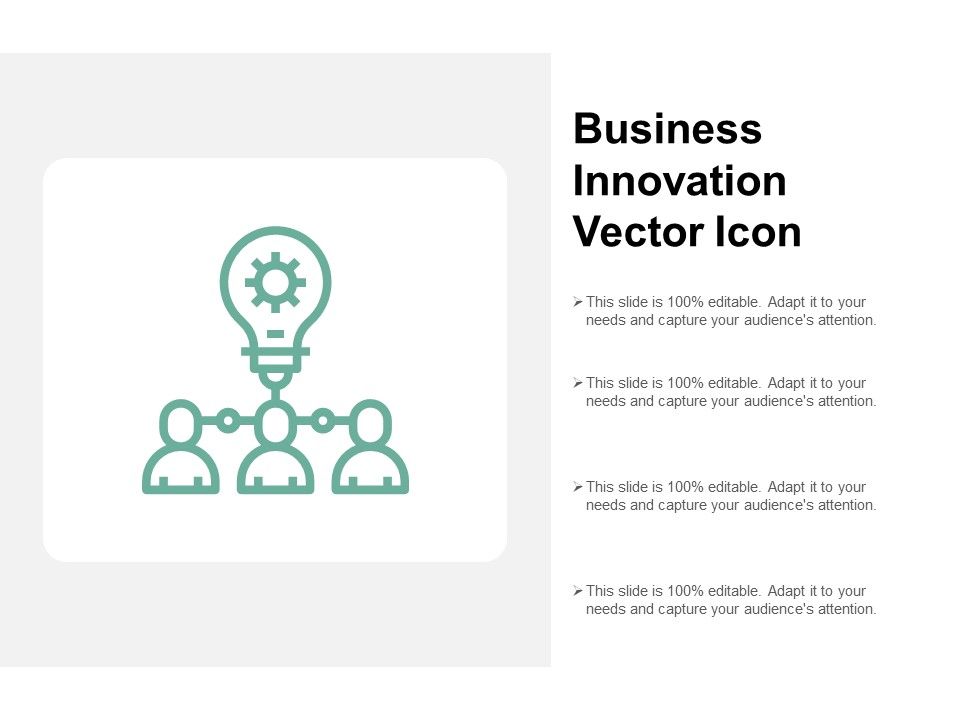 Business Innovation Vector Icon

➢ This slide is 100% editable. Adapt it to your needs and capture your audience's attention.

➢ This slide is 100% editable. Adapt it to your needs and capture your audience's attention.

➢ This slide is 100% editable. Adapt it to your needs and capture your audience's attention.

➢ This slide is 100% editable. Adapt it to your needs and capture your audience's attention.